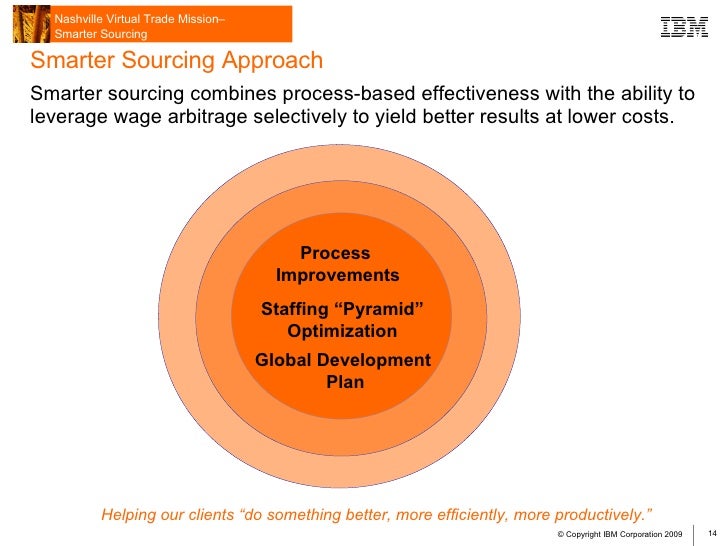 Nashville Virtual Trade Mission–
Smarter Sourcing

IBM

Smarter Sourcing Approach

Smarter sourcing combines process-based effectiveness with the ability to leverage wage arbitrage selectively to yield better results at lower costs.

Process Improvements

Staffing “Pyramid” Optimization

Global Development Plan

Helping our clients “do something better, more efficiently, more productively.”

© Copyright IBM Corporation 2009

14